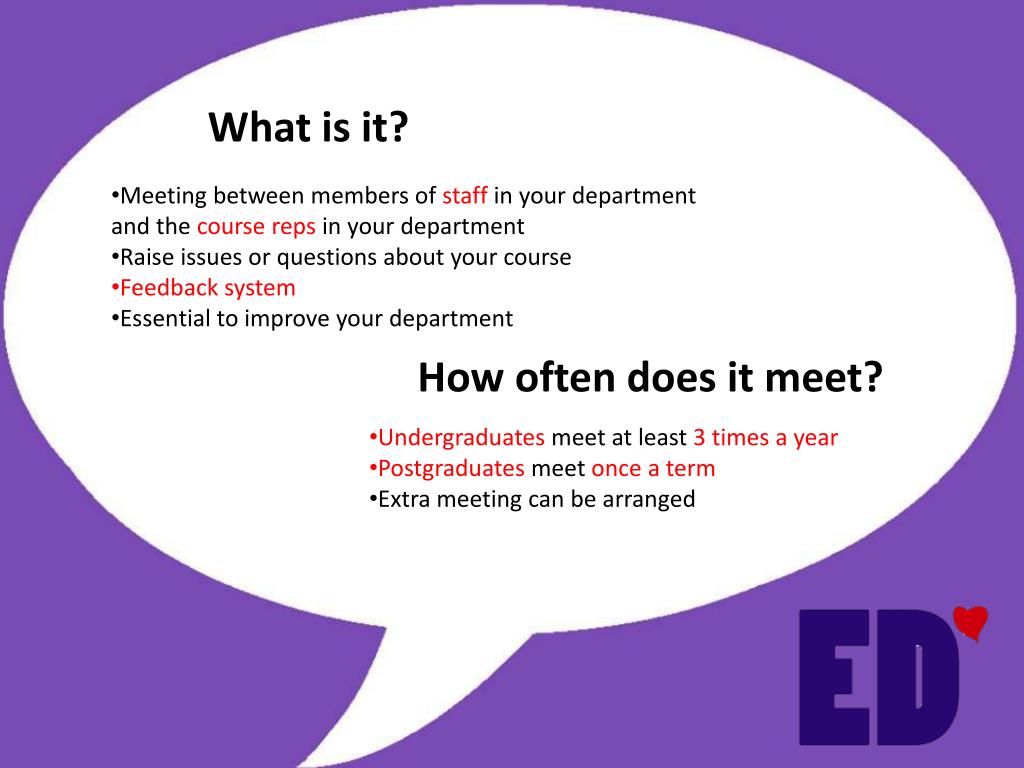 What is it?

•Meeting between members of staff in your department and the course reps in your department
•Raise issues or questions about your course
•Feedback system
•Essential to improve your department

How often does it meet?

•Undergraduates meet at least 3 times a year
•Postgraduates meet once a term
•Extra meeting can be arranged

ED